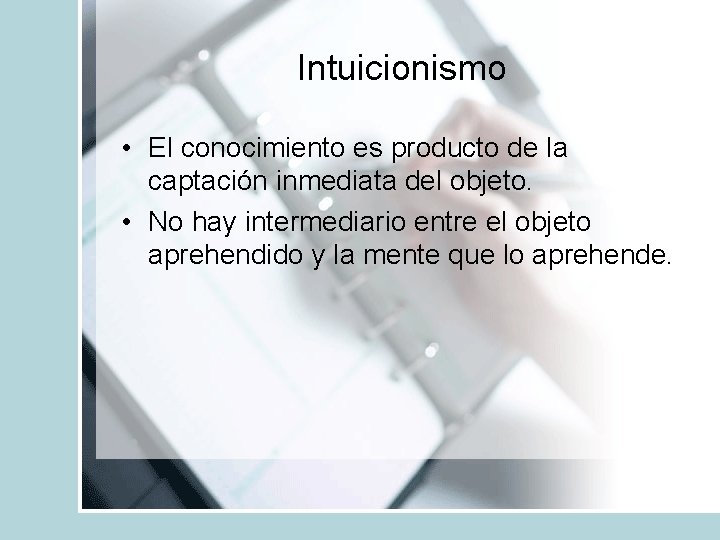 Intuicionismo

• El conocimiento es producto de la captación inmediata del objeto.
• No hay intermediario entre el objeto aprehendido y la mente que lo aprehende.